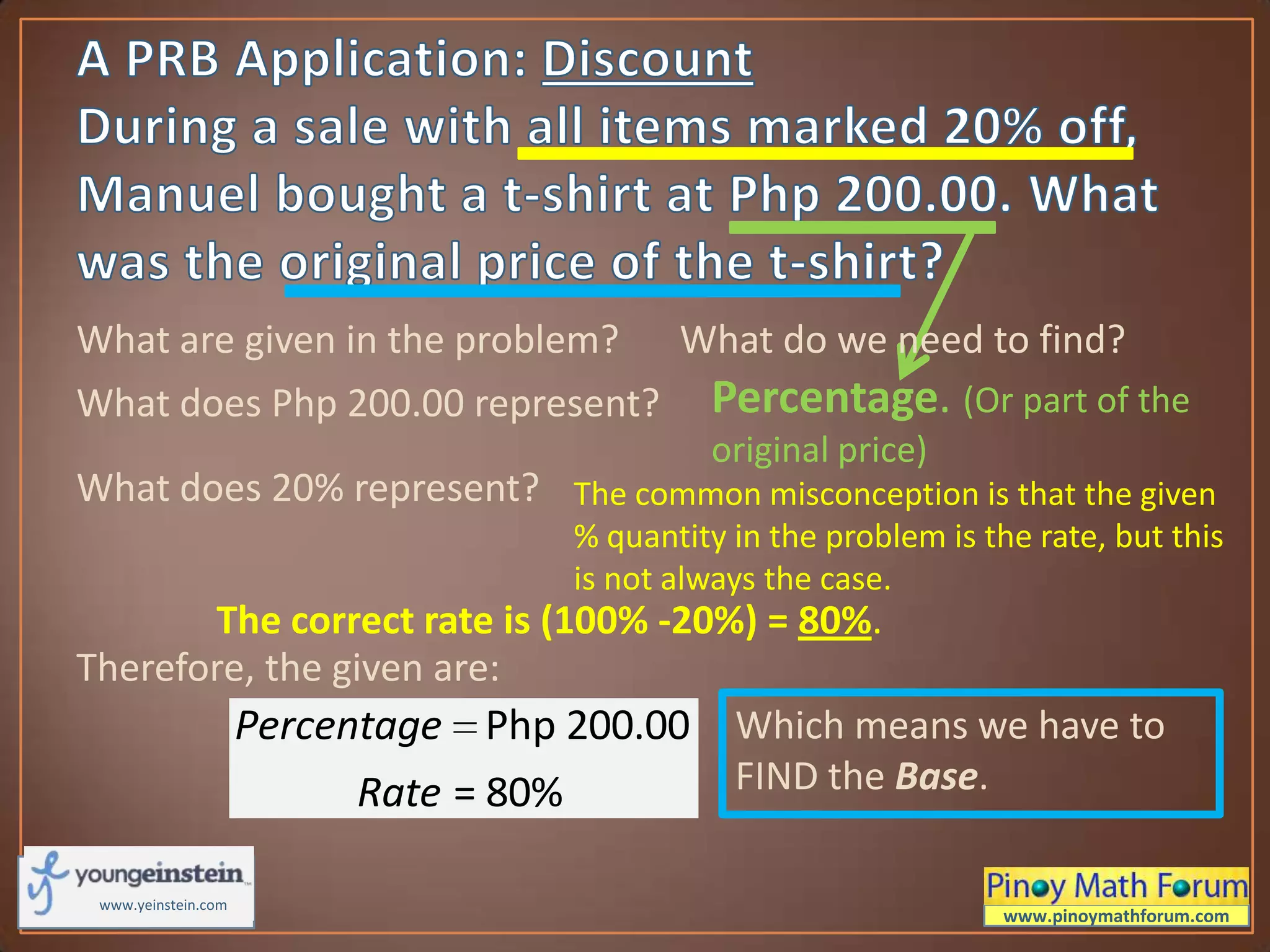 A PRB Application: Discount

During a sale with all items marked 20% off, Manuel bought a t-shirt at Php 200.00. What was the original price of the t-shirt?

What are given in the problem?

What do we need to find?

What does Php 200.00 represent?

Percentage. (Or part of the original price)

What does 20% represent?

The common misconception is that the given % quantity in the problem is the rate, but this is not always the case.

The correct rate is (100% -20%) = 80%.

Therefore, the given are:

$Percentage = \text{Php } 200.00$

$Rate = 80\%$

Which means we have to FIND the Base.

youngeinstein
www.yeinstein.com

Pinoy Math Forum
www.pinoymathforum.com